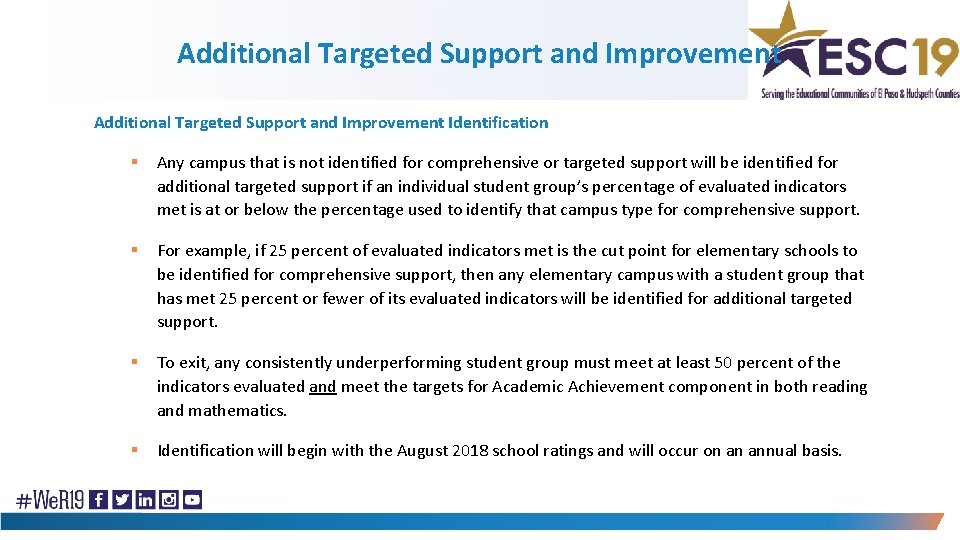 Additional Targeted Support and Improvement

ESC19
Serving the Educational Communities of El Paso & Hudspeth Counties

Additional Targeted Support and Improvement Identification

▪ Any campus that is not identified for comprehensive or targeted support will be identified for additional targeted support if an individual student group's percentage of evaluated indicators met is at or below the percentage used to identify that campus type for comprehensive support.

▪ For example, if 25 percent of evaluated indicators met is the cut point for elementary schools to be identified for comprehensive support, then any elementary campus with a student group that has met 25 percent or fewer of its evaluated indicators will be identified for additional targeted support.

▪ To exit, any consistently underperforming student group must meet at least 50 percent of the indicators evaluated and meet the targets for Academic Achievement component in both reading and mathematics.

▪ Identification will begin with the August 2018 school ratings and will occur on an annual basis.

#WeR19